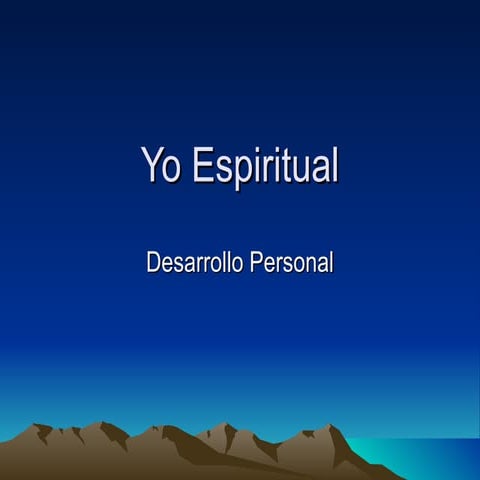 Yo Espiritual

Desarrollo Personal